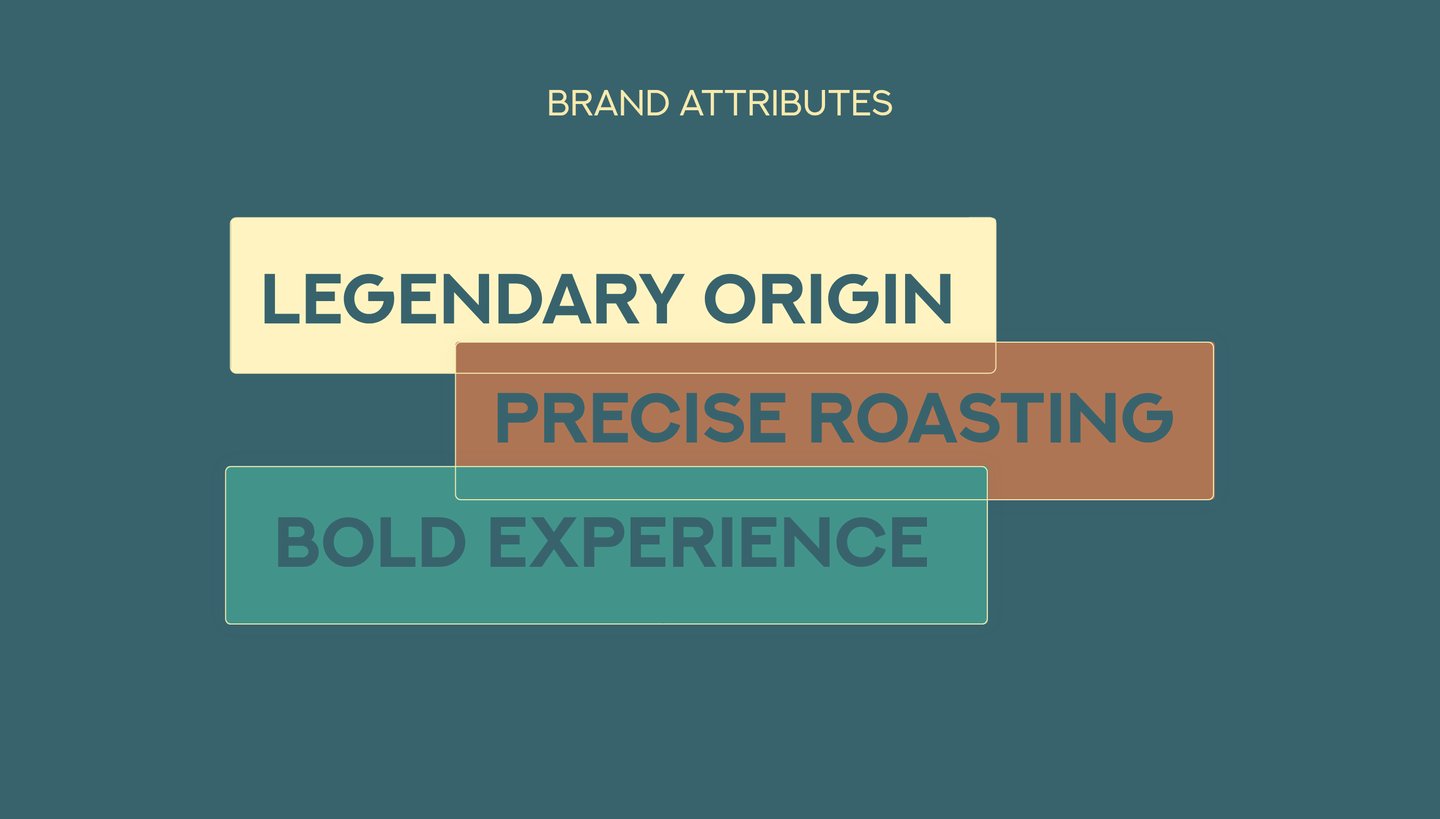 BRAND ATTRIBUTES

LEGENDARY ORIGIN

PRECISE ROASTING

BOLD EXPERIENCE